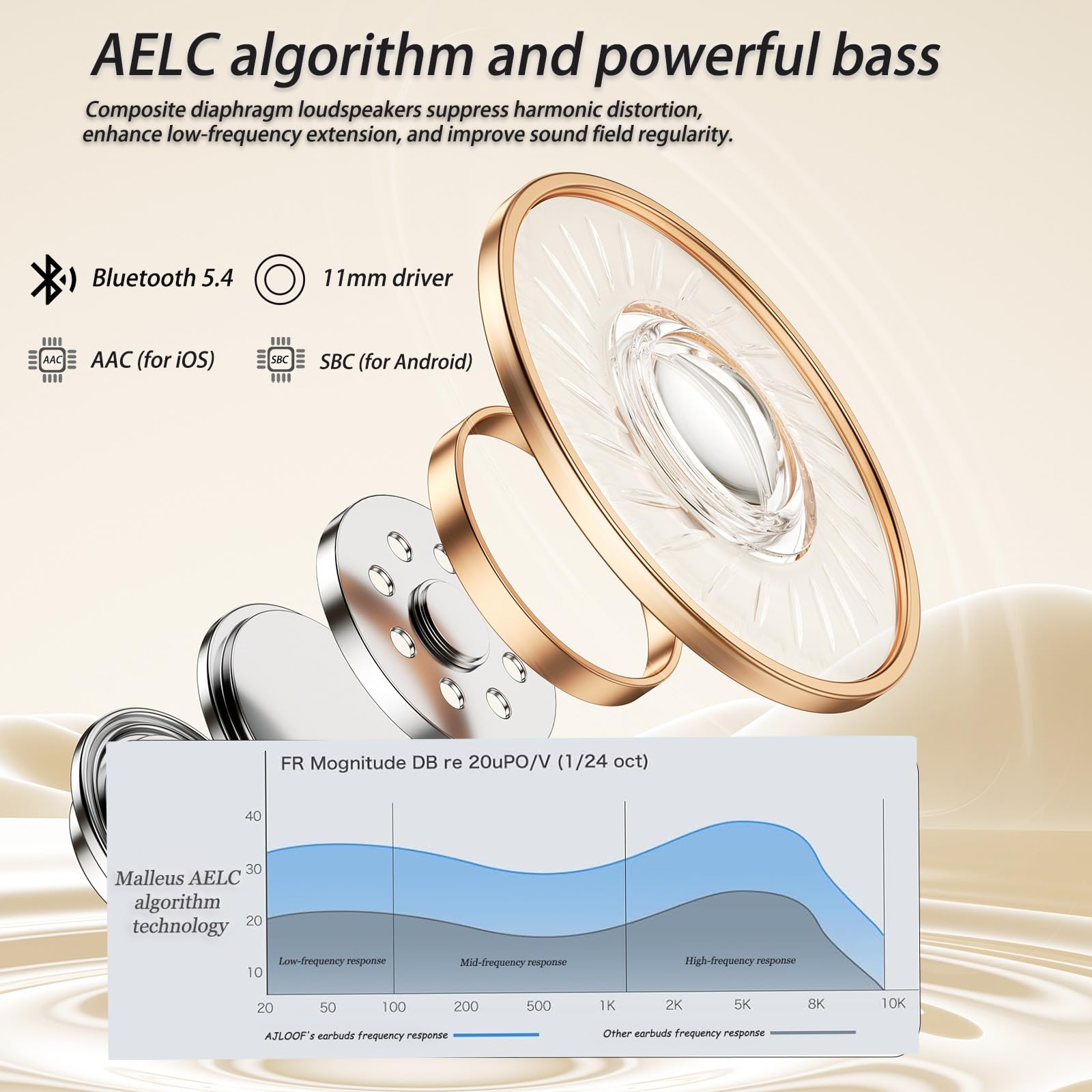 AELC algorithm and powerful bass

Composite diaphragm loudspeakers suppress harmonic distortion, enhance low-frequency extension, and improve sound field regularity.

Bluetooth 5.4

11mm driver

AAC

AAC (for iOS)

SBC

SBC (for Android)

FR Mognitude DB re 20uPO/V (1/24 oct)

Malleus AELC algorithm technology

40
30
20
10

Low-frequency response

Mid-frequency response

High-frequency response

20 50 100 200 500 1K 2K 5K 8K 10K

AJLOOF's earbuds frequency response

Other earbuds frequency response